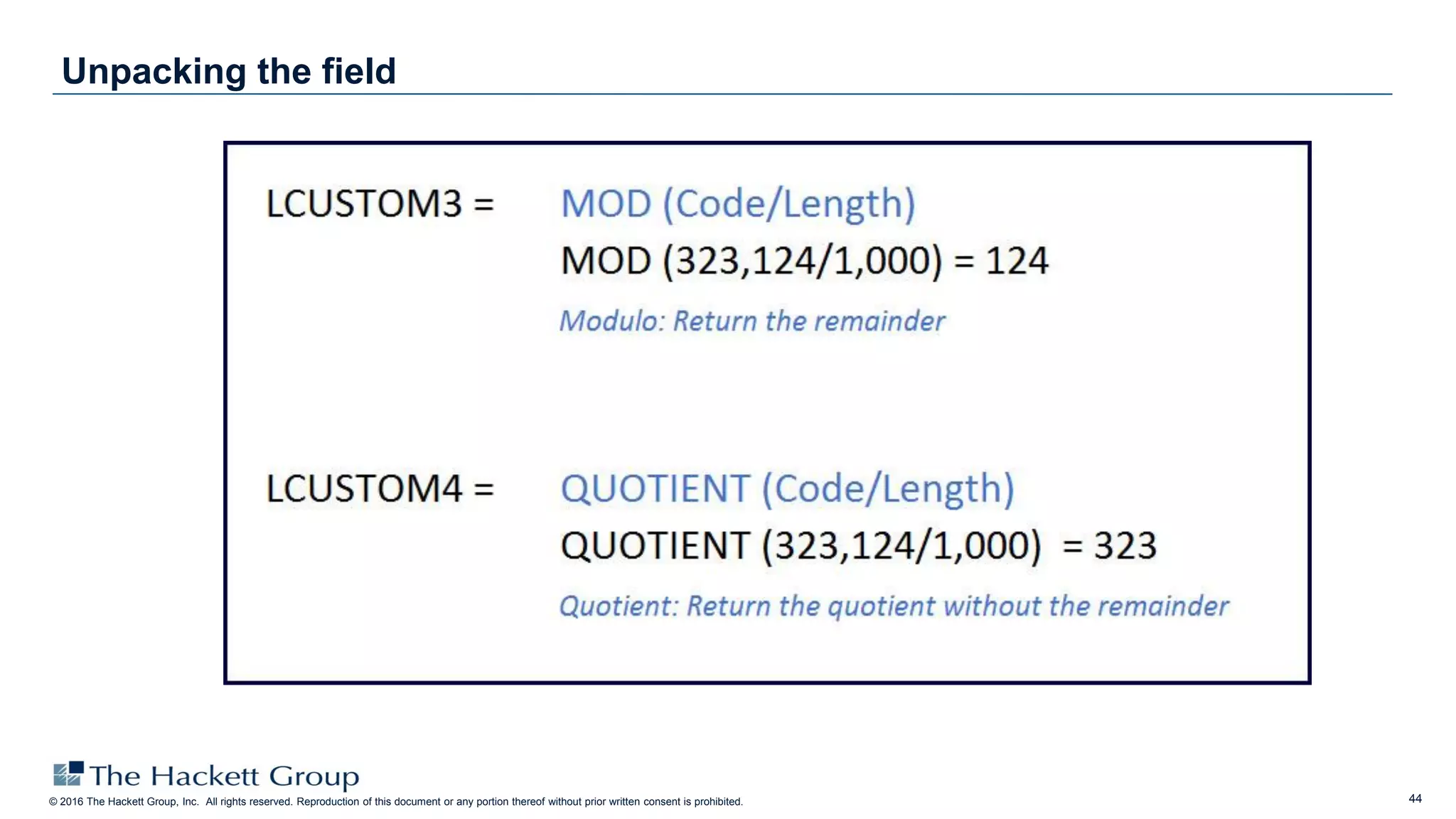 Unpacking the field

LCUSTOM3 = MOD (Code/Length)

MOD (323,124/1,000) = 124

Modulo: Return the remainder

LCUSTOM4 = QUOTIENT (Code/Length)

QUOTIENT (323,124/1,000) = 323

Quotient: Return the quotient without the remainder

The Hackett Group

© 2016 The Hackett Group, Inc. All rights reserved. Reproduction of this document or any portion thereof without prior written consent is prohibited.

44